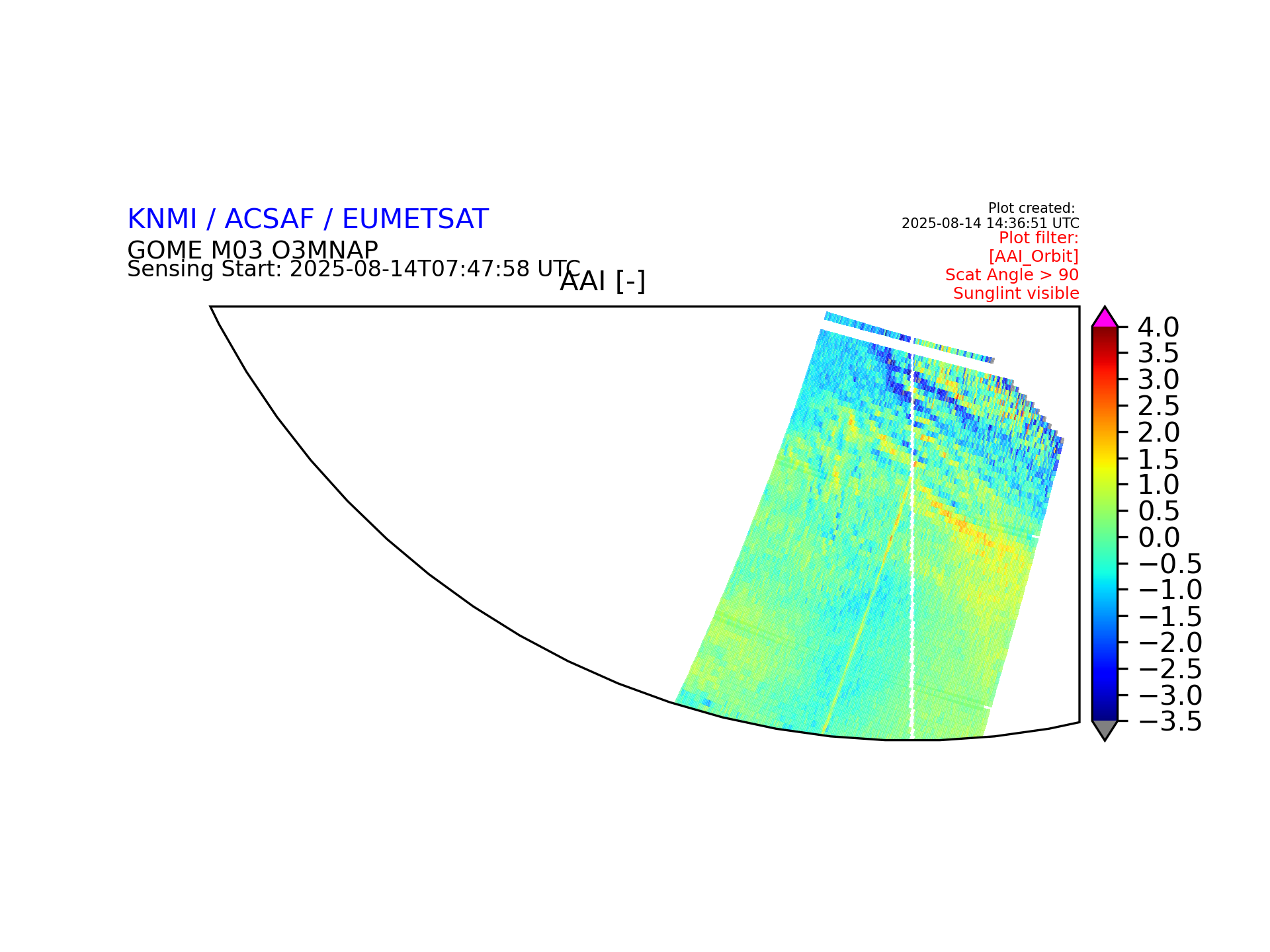 KNMI / ACSAF / EUMETSAT
GOME M03 O3MNAP
Sensing Start: 2025-08-14T07:47:58 UTC

Plot created:
2025-08-14 14:36:51 UTC
Plot filter:
[AAI_Orbit]
Scat Angle > 90
Sunglint visible

AAI [-]

4.0
3.5
3.0
2.5
2.0
1.5
1.0
0.5
0.0
−0.5
−1.0
−1.5
−2.0
−2.5
−3.0
−3.5